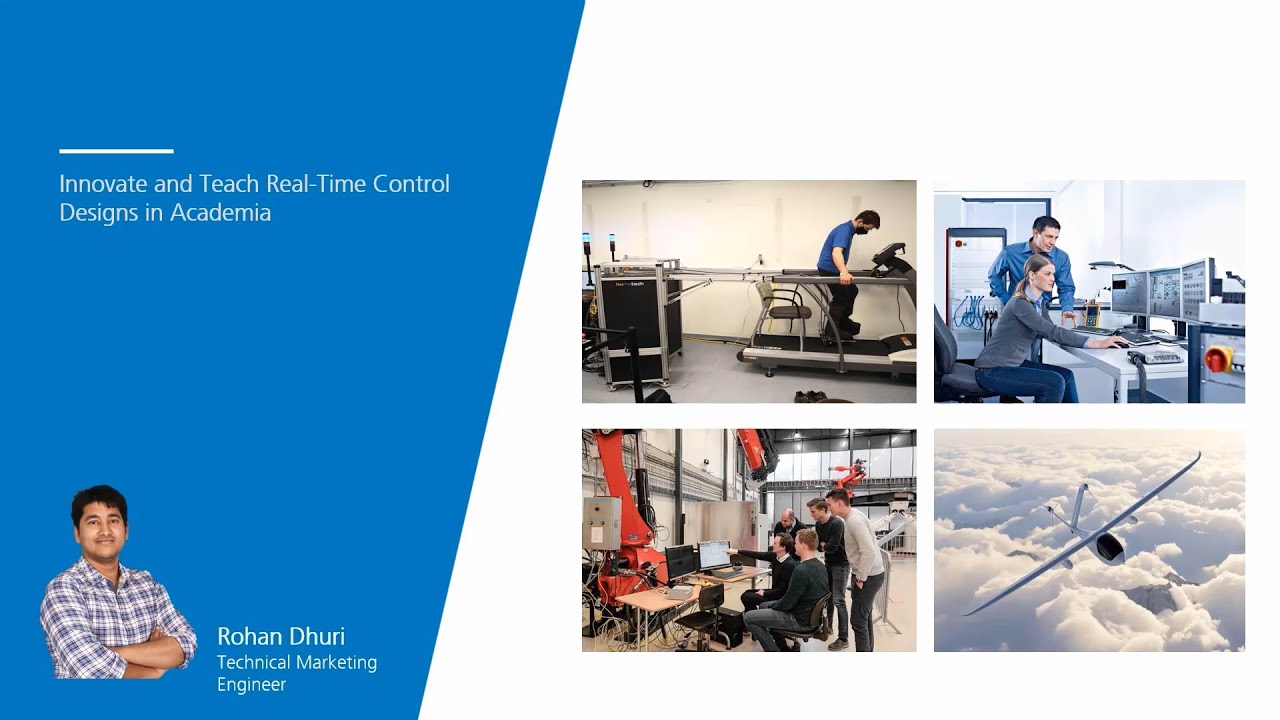 Innovate and Teach Real-Time Control Designs in Academia

Rohan Dhuri
Technical Marketing Engineer